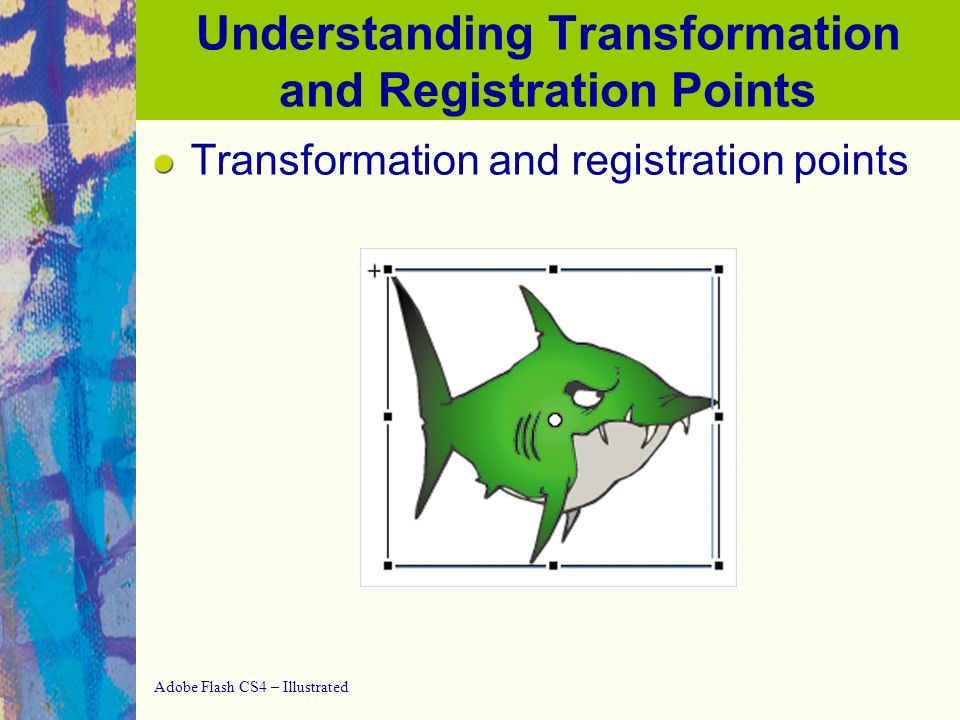 Understanding Transformation and Registration Points

Transformation and registration points

Adobe Flash CS4 – Illustrated